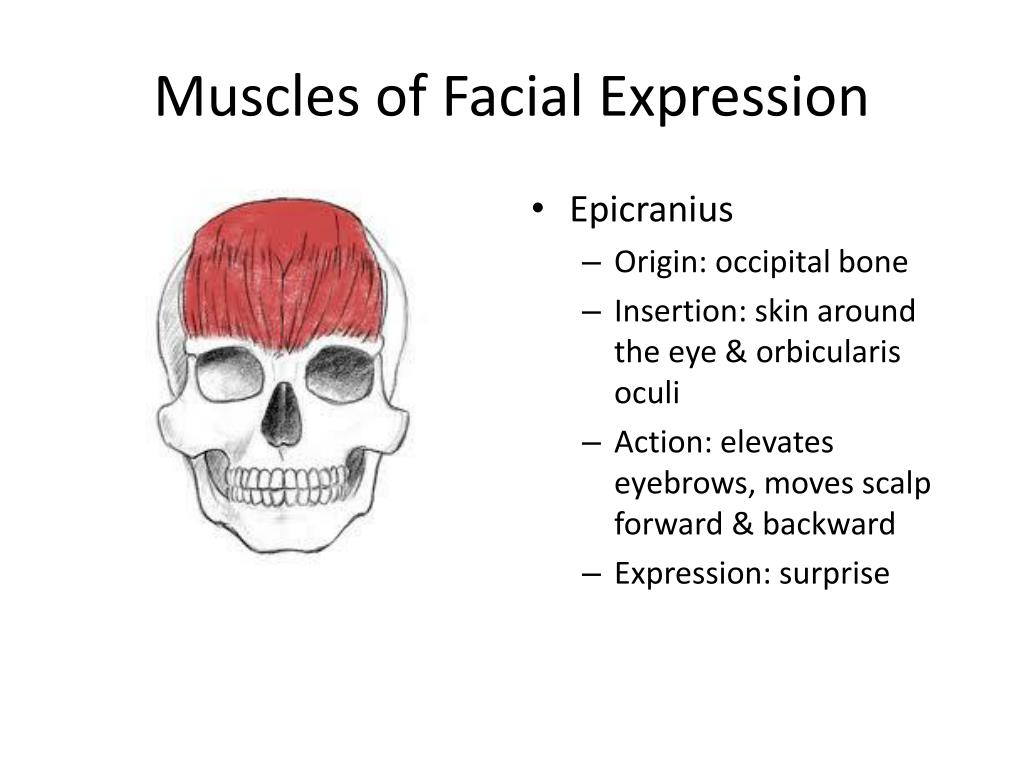 Muscles of Facial Expression

• Epicranius
– Origin: occipital bone
– Insertion: skin around the eye & orbicularis oculi
– Action: elevates eyebrows, moves scalp forward & backward
– Expression: surprise